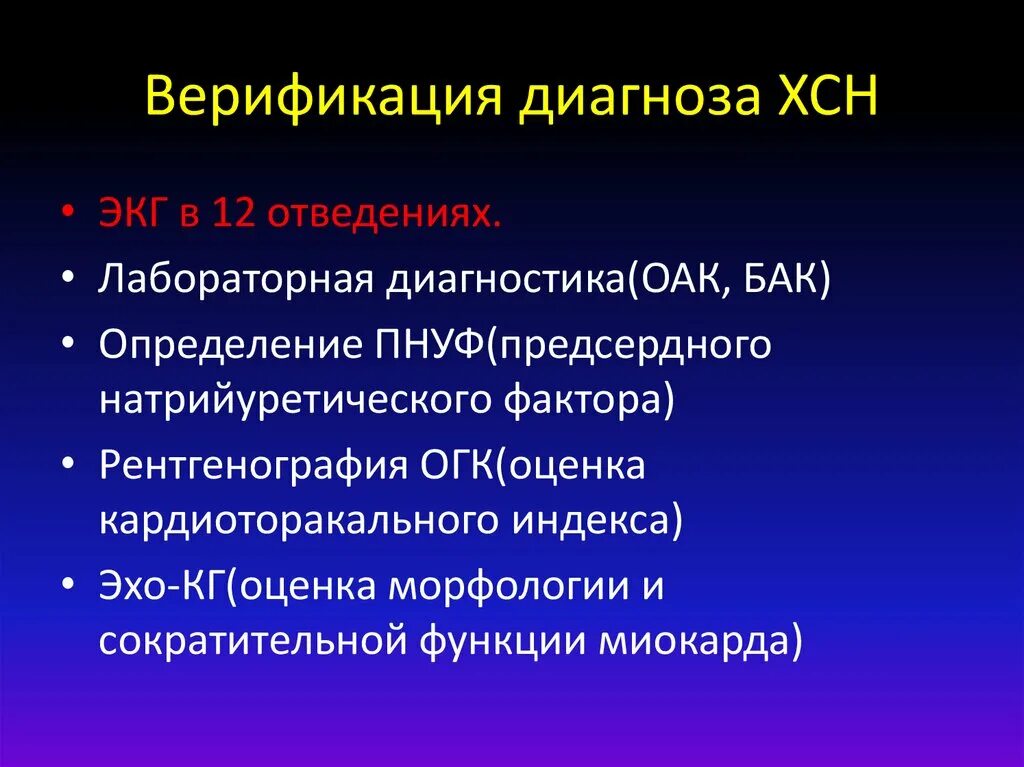 Верификация диагноза ХСН

• ЭКГ в 12 отведениях.
• Лабораторная диагностика(ОАК, БАК)
• Определение ПНУФ(предсердного натрийуретического фактора)
• Рентгенография ОГК(оценка кардиоторакального индекса)
• Эхо-КГ(оценка морфологии и сократительной функции миокарда)